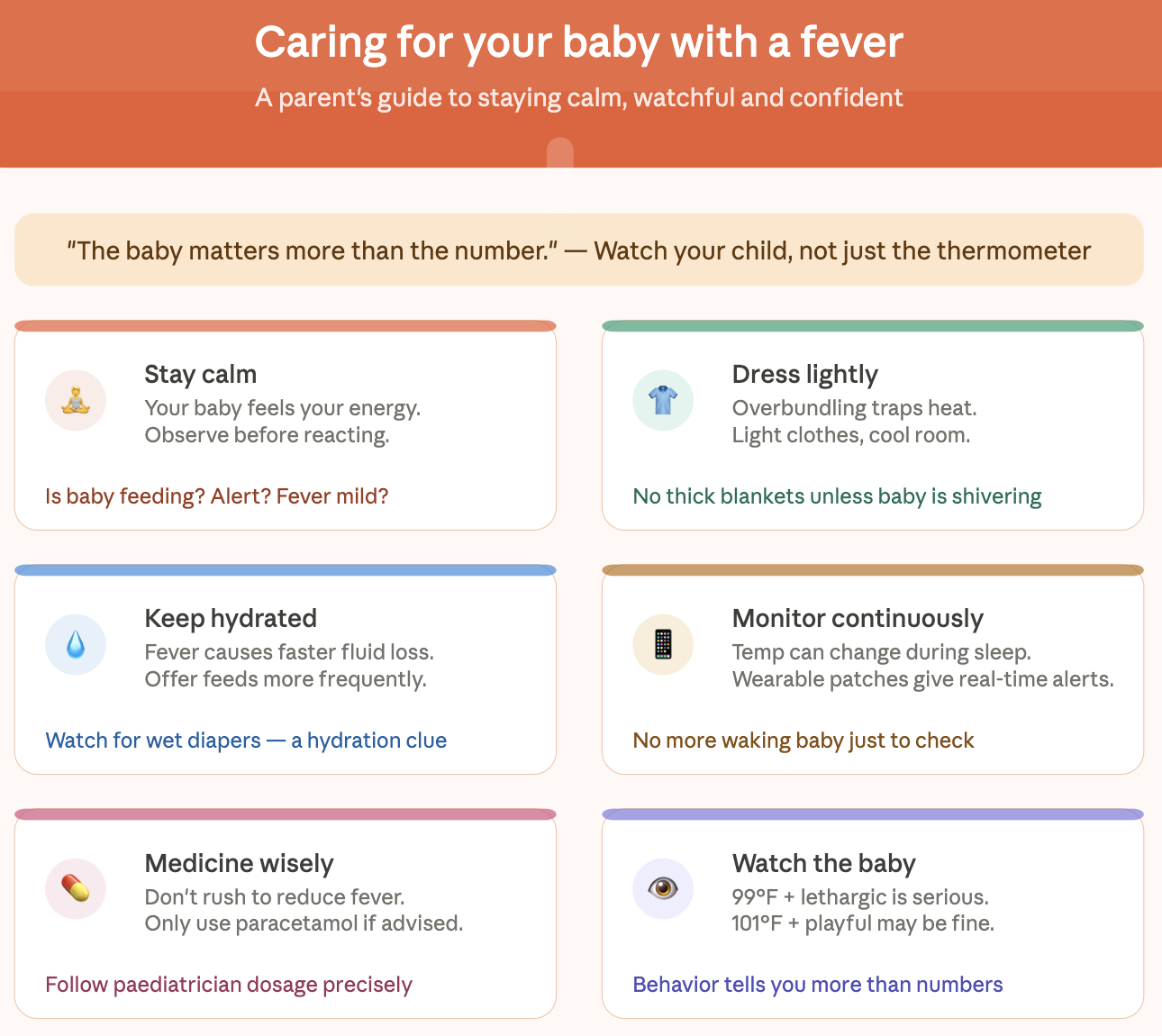 Caring for your baby with a fever
A parent's guide to staying calm, watchful and confident

"The baby matters more than the number." — Watch your child, not just the thermometer

Stay calm
Your baby feels your energy.
Observe before reacting.

Is baby feeding? Alert? Fever mild?

Dress lightly
Overbundling traps heat.
Light clothes, cool room.

No thick blankets unless baby is shivering

Keep hydrated
Fever causes faster fluid loss.
Offer feeds more frequently.

Watch for wet diapers — a hydration clue

Monitor continuously
Temp can change during sleep.
Wearable patches give real-time alerts.

No more waking baby just to check

Medicine wisely
Don't rush to reduce fever.
Only use paracetamol if advised.

Follow paediatrician dosage precisely

Watch the baby
99°F + lethargic is serious.
101°F + playful may be fine.

Behavior tells you more than numbers